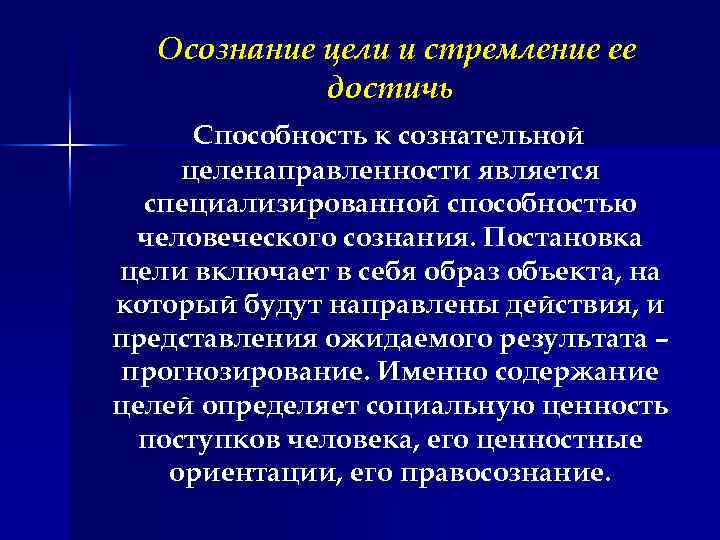 Осознание цели и стремление ее достичь

Способность к сознательной целенаправленности является специализированной способностью человеческого сознания. Постановка цели включает в себя образ объекта, на который будут направлены действия, и представления ожидаемого результата – прогнозирование. Именно содержание целей определяет социальную ценность поступков человека, его ценностные ориентации, его правосознание.